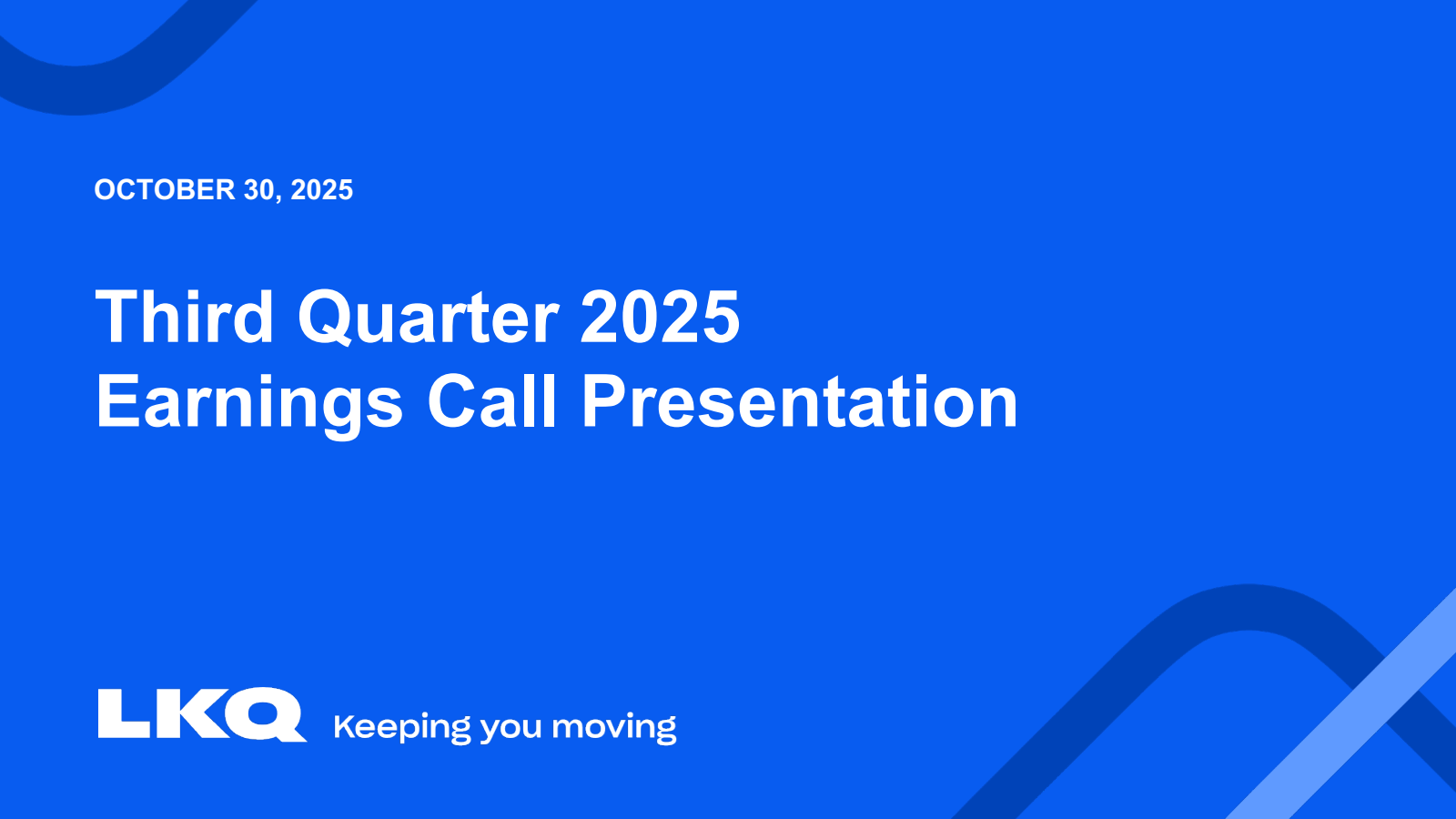 OCTOBER 30, 2025

Third Quarter 2025
Earnings Call Presentation

LKQ Keeping you moving